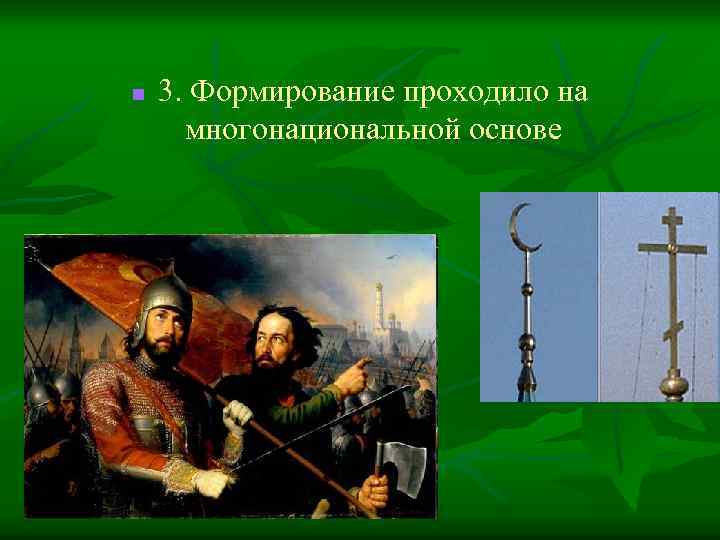 3. Формирование проходило на многонациональной основе